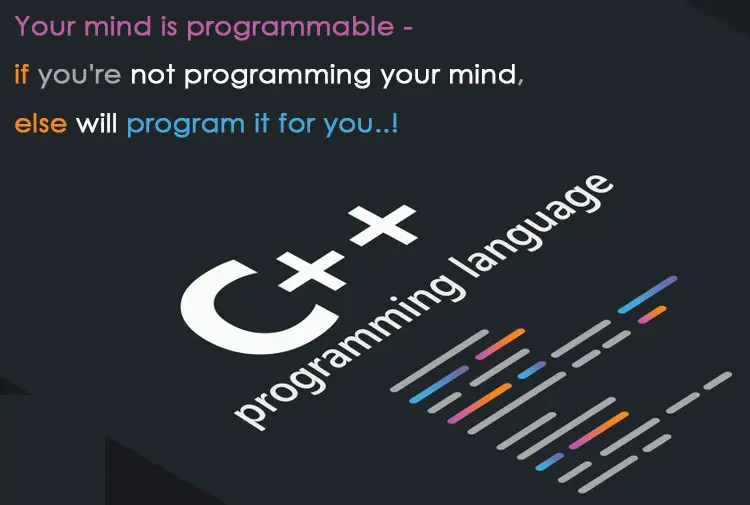 Your mind is programmable -

if you're not programming your mind,

else will program it for you..!

C++

programming language